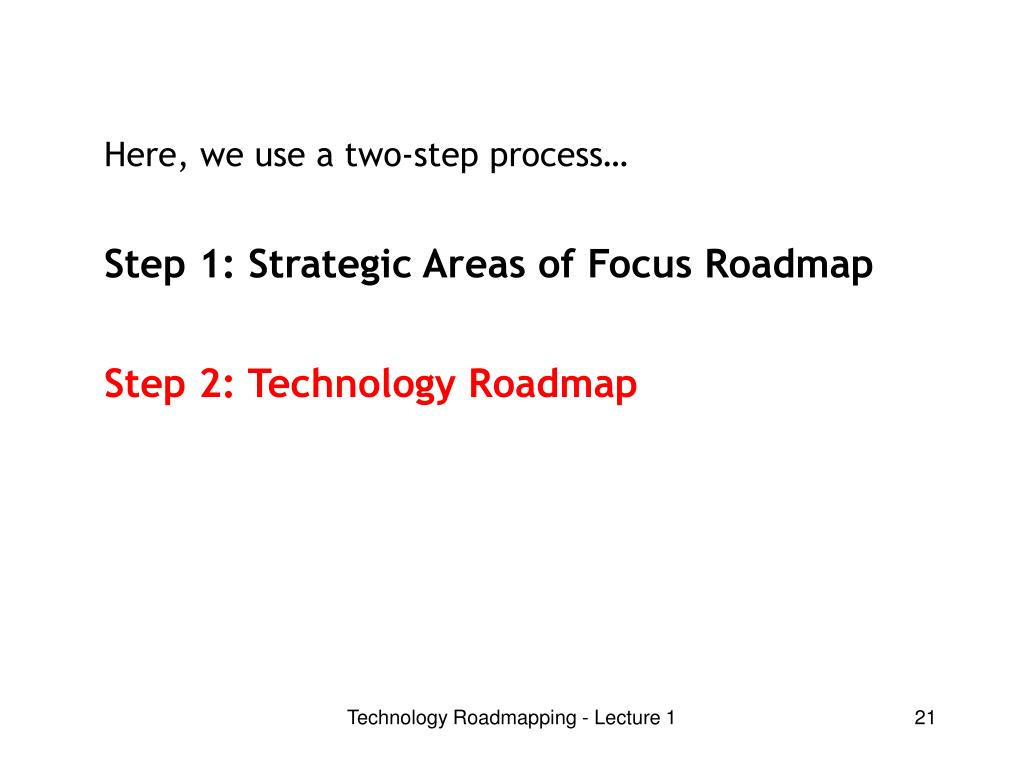 Here, we use a two-step process…

Step 1: Strategic Areas of Focus Roadmap

Step 2: Technology Roadmap

Technology Roadmapping - Lecture 1

21